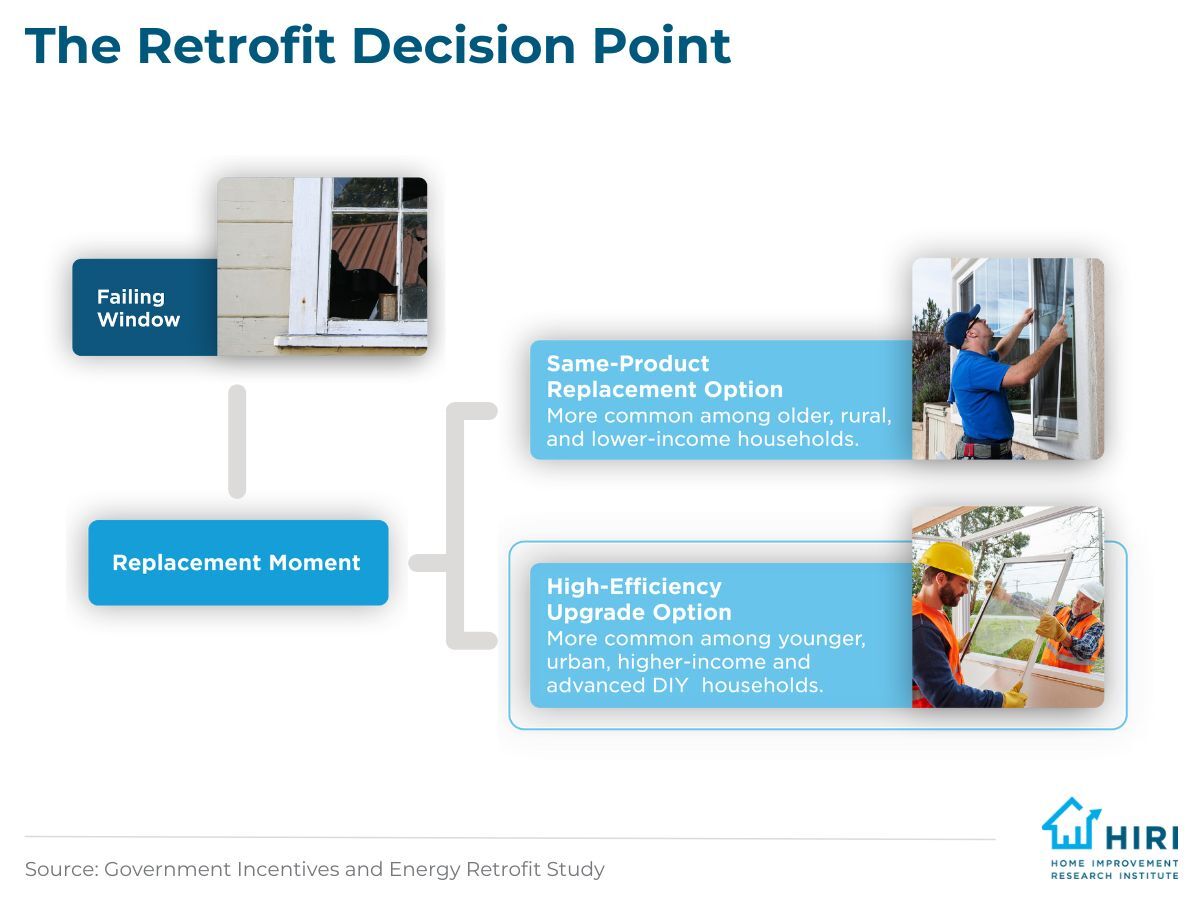 The Retrofit Decision Point

Failing Window

Replacement Moment

Same-Product Replacement Option
More common among older, rural, and lower-income households.

High-Efficiency Upgrade Option
More common among younger, urban, higher-income and advanced DIY households.

Source: Government Incentives and Energy Retrofit Study

HIRI
HOME IMPROVEMENT RESEARCH INSTITUTE